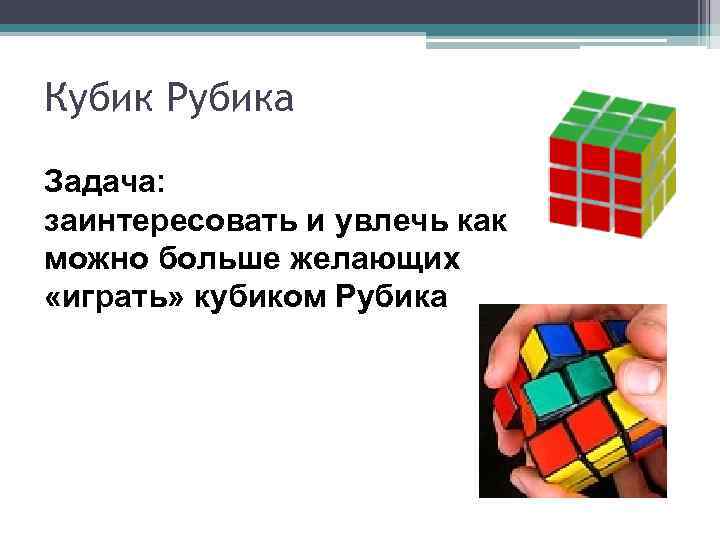 Кубик Рубика

Задача:
заинтересовать и увлечь как можно больше желающих «играть» кубиком Рубика